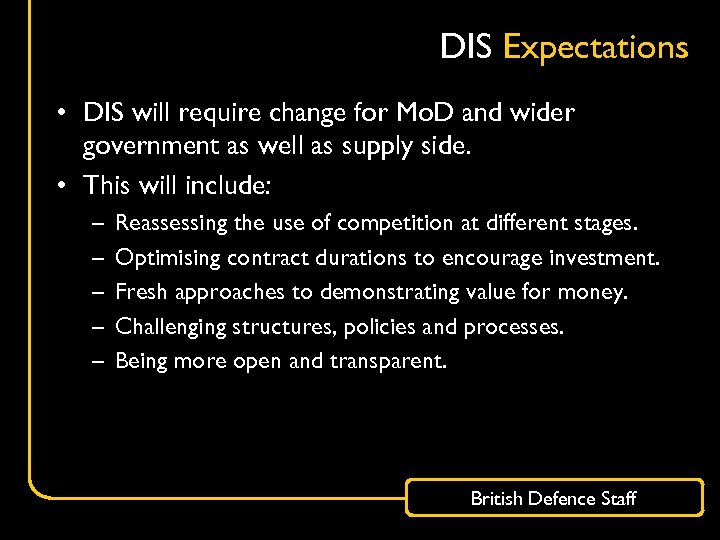 DIS Expectations

• DIS will require change for MoD and wider government as well as supply side.
• This will include:
– Reassessing the use of competition at different stages.
– Optimising contract durations to encourage investment.
– Fresh approaches to demonstrating value for money.
– Challenging structures, policies and processes.
– Being more open and transparent.

British Defence Staff